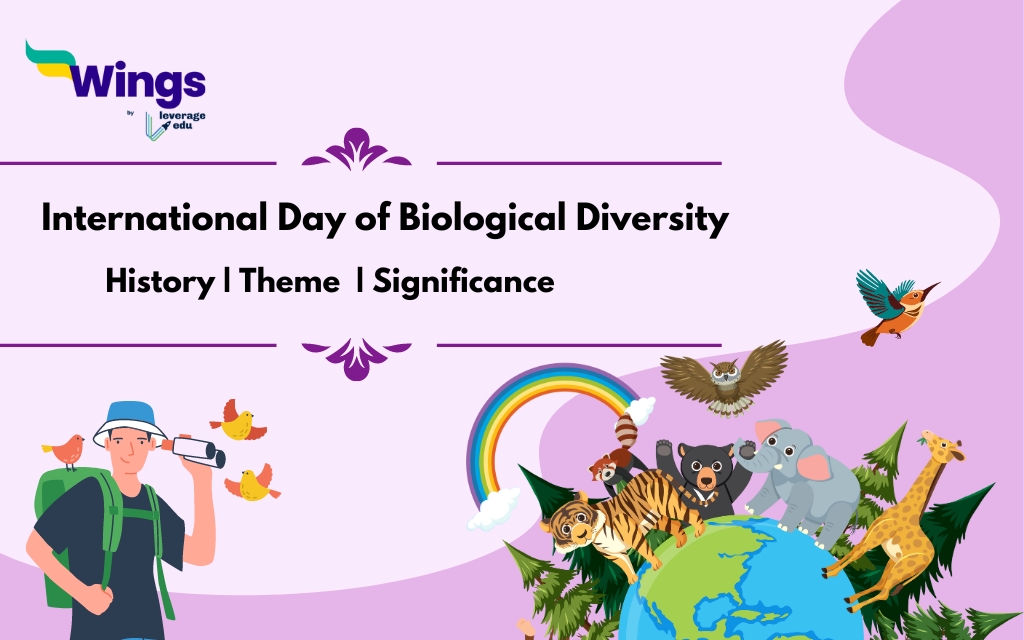 Wings
by leverage edu

International Day of Biological Diversity

History | Theme | Significance